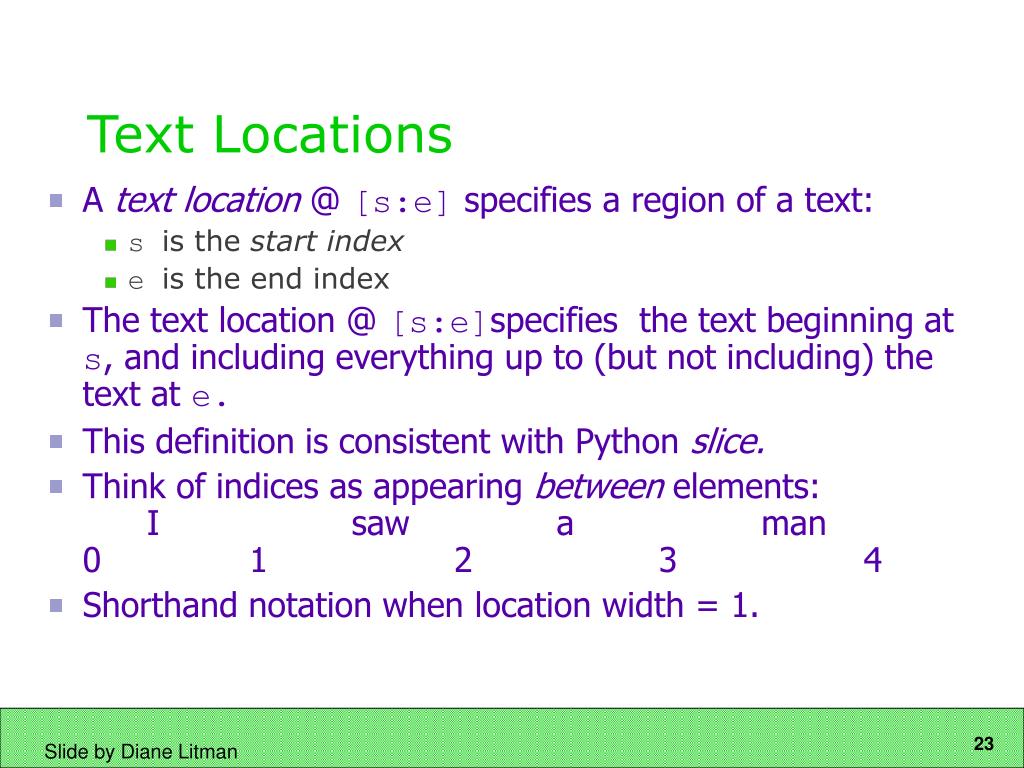 Text Locations

A text location @ [s:e] specifies a region of a text:

s is the start index

e is the end index

The text location @ [s:e]specifies the text beginning at s, and including everything up to (but not including) the text at e.

This definition is consistent with Python slice.

Think of indices as appearing between elements:
I saw a man
0 1 2 3 4

Shorthand notation when location width = 1.

Slide by Diane Litman

23